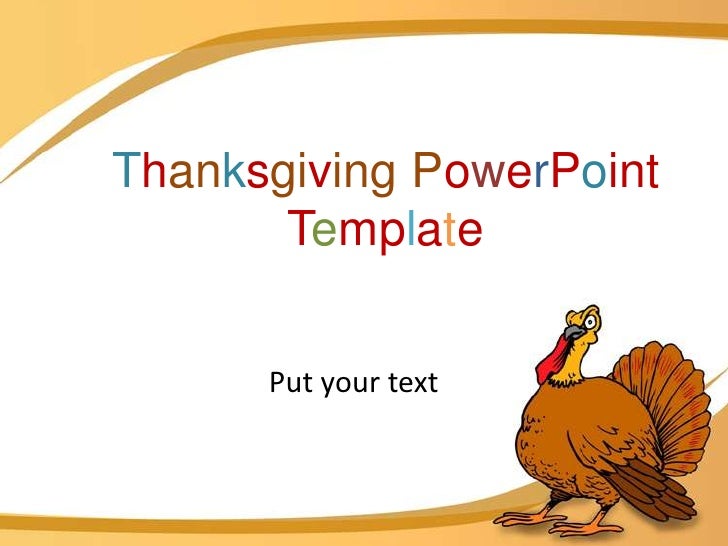 Thanksgiving PowerPoint Template

Put your text